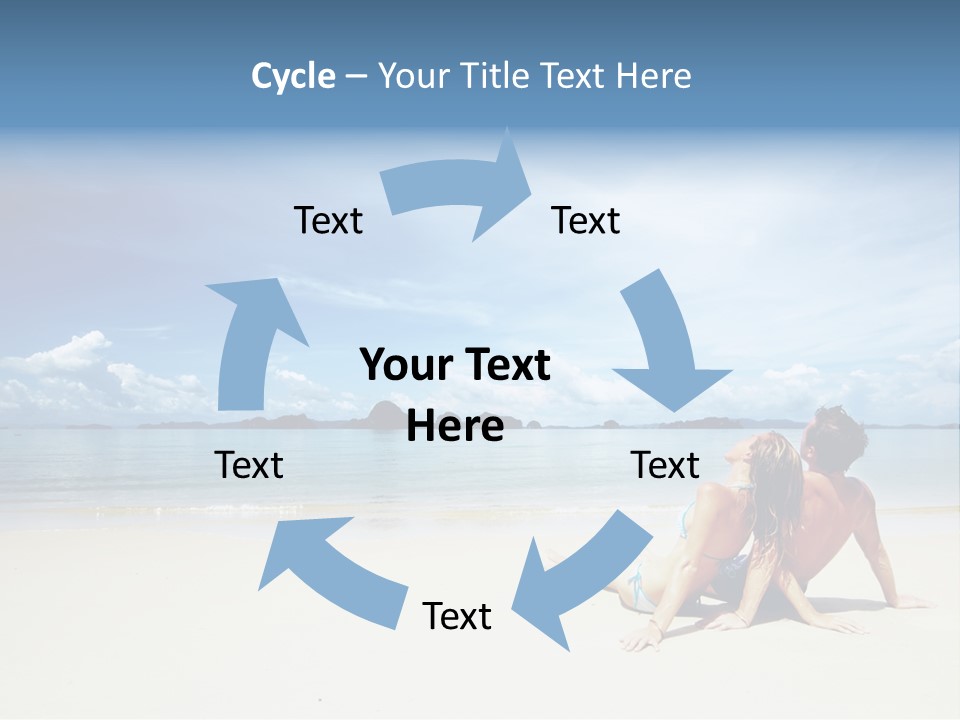 Cycle – Your Title Text Here

Text

Text

Your Text Here

Text

Text

Text